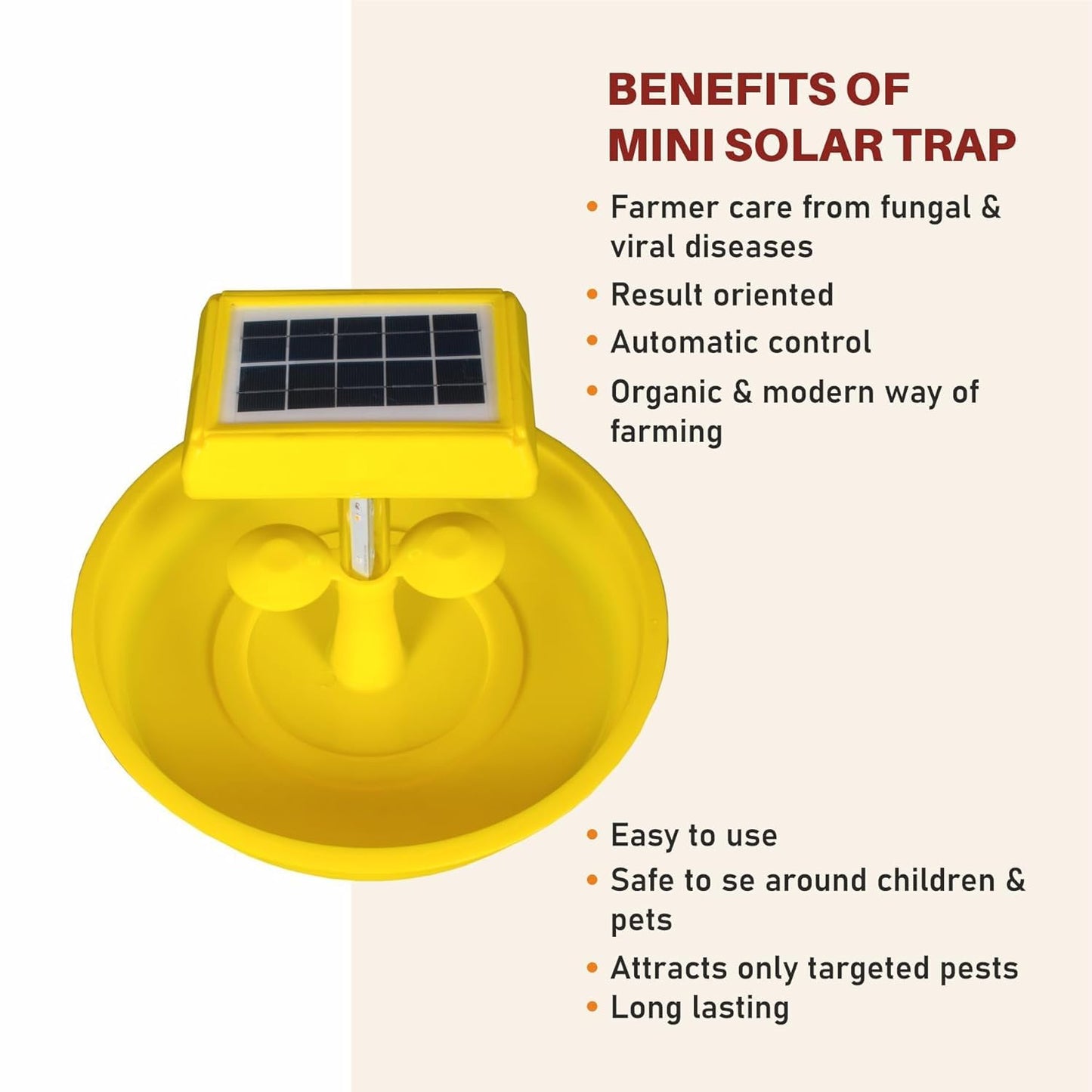 BENEFITS OF
MINI SOLAR TRAP

• Farmer care from fungal & viral diseases
• Result oriented
• Automatic control
• Organic & modern way of farming

• Easy to use
• Safe to se around children & pets
• Attracts only targeted pests
• Long lasting